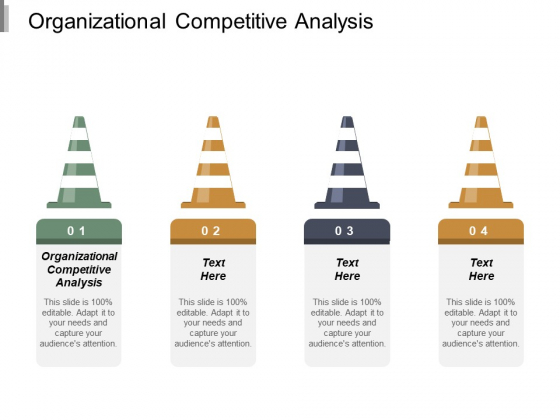 Organizational Competitive Analysis

0 1

Organizational Competitive Analysis

This slide is 100% editable. Adapt it to your needs and capture your audience's attention.

0 2

Text Here

This slide is 100% editable. Adapt it to your needs and capture your audience's attention.

0 3

Text Here

This slide is 100% editable. Adapt it to your needs and capture your audience's attention.

0 4

Text Here

This slide is 100% editable. Adapt it to your needs and capture your audience's attention.